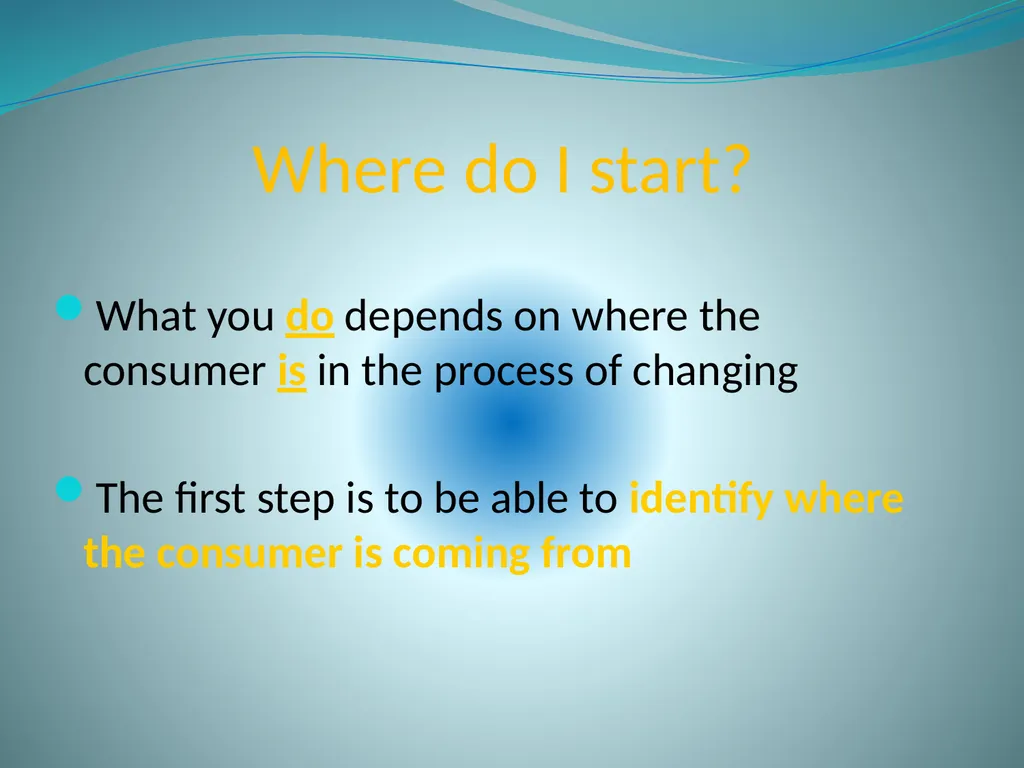 Where do I start?

• What you do depends on where the consumer is in the process of changing

• The first step is to be able to identify where the consumer is coming from